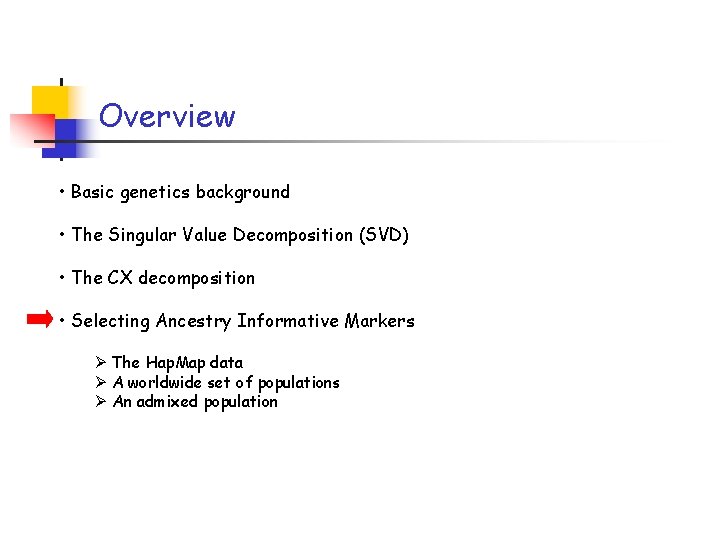 Overview

• Basic genetics background

• The Singular Value Decomposition (SVD)

• The CX decomposition

• Selecting Ancestry Informative Markers

➢ The HapMap data
➢ A worldwide set of populations
➢ An admixed population